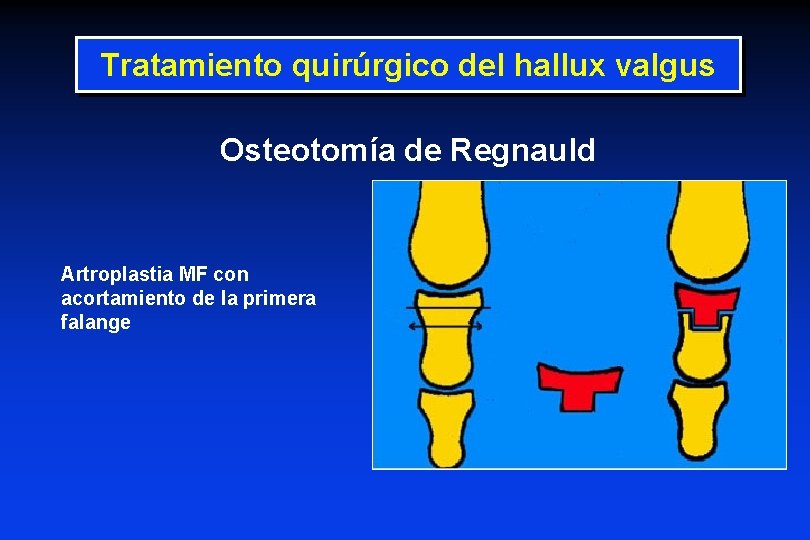 Tratamiento quirúrgico del hallux valgus

Osteotomía de Regnauld

Artroplastia MF con acortamiento de la primera falange